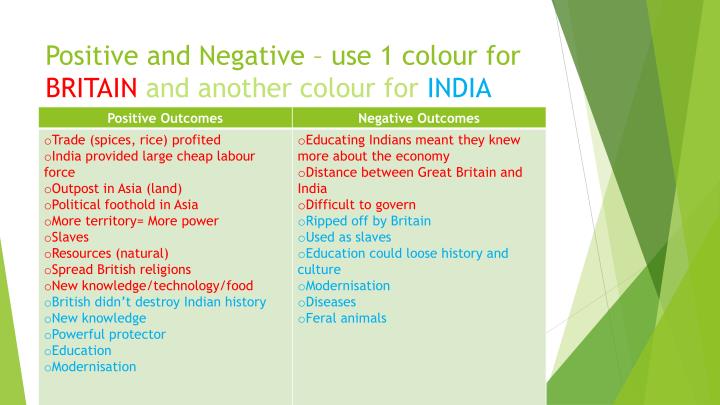 Positive and Negative – use 1 colour for BRITAIN and another colour for INDIA

| Positive Outcomes | Negative Outcomes |
|---|---|
| oTrade (spices, rice) profited<br>oIndia provided large cheap labour force<br>oOutpost in Asia (land)<br>oPolitical foothold in Asia<br>oMore territory= More power<br>oSlaves<br>oResources (natural)<br>oSpread British religions<br>oNew knowledge/technology/food<br>oBritish didn't destroy Indian history<br>oNew knowledge<br>oPowerful protector<br>oEducation<br>oModernisation | oEducating Indians meant they knew more about the economy<br>oDistance between Great Britain and India<br>oDifficult to govern<br>oRipped off by Britain<br>oUsed as slaves<br>oEducation could loose history and culture<br>oModernisation<br>oDiseases<br>oFeral animals |